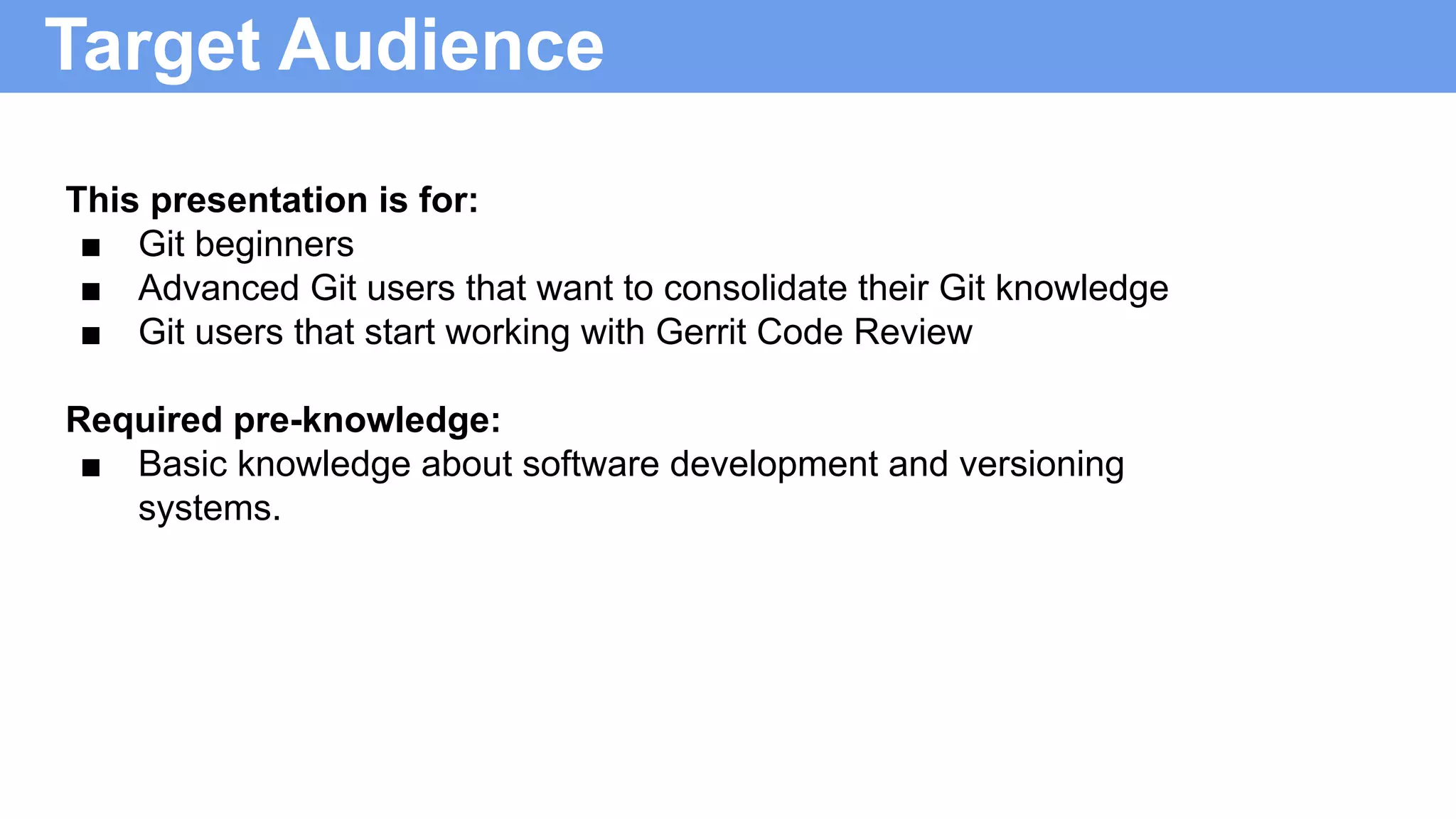 Target Audience

This presentation is for:
■ Git beginners
■ Advanced Git users that want to consolidate their Git knowledge
■ Git users that start working with Gerrit Code Review

Required pre-knowledge:
■ Basic knowledge about software development and versioning systems.